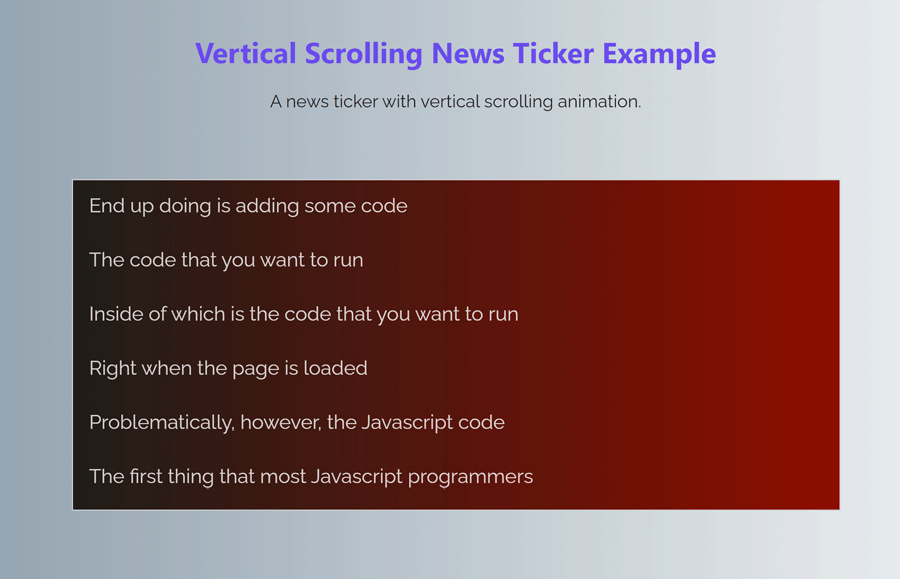 Vertical Scrolling News Ticker Example

A news ticker with vertical scrolling animation.

End up doing is adding some code

The code that you want to run

Inside of which is the code that you want to run

Right when the page is loaded

Problematically, however, the Javascript code

The first thing that most Javascript programmers